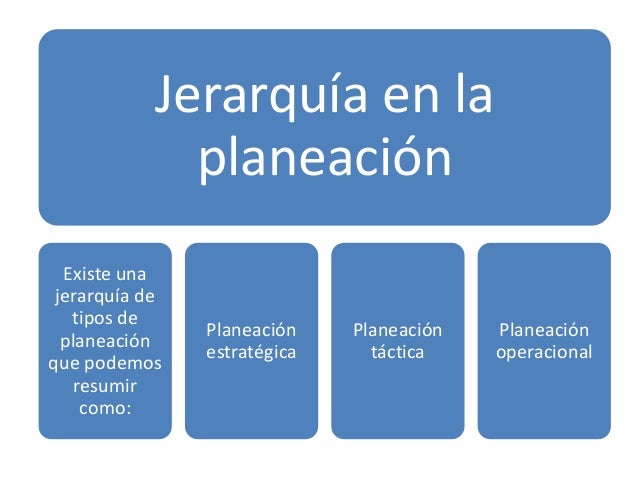 Jerarquía en la planeación

Existe una jerarquía de tipos de planeación que podemos resumir como:

Planeación estratégica

Planeación táctica

Planeación operacional